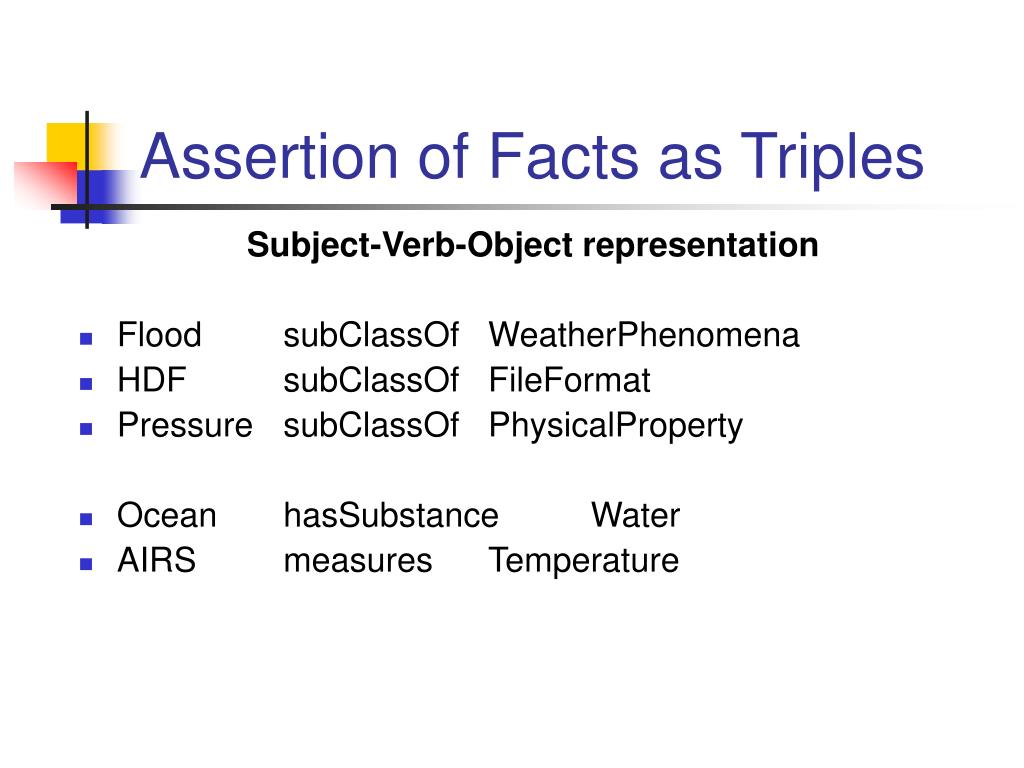 Assertion of Facts as Triples

Subject-Verb-Object representation

- Flood subClassOf WeatherPhenomena
- HDF subClassOf FileFormat
- Pressure subClassOf PhysicalProperty

- Ocean hasSubstance Water
- AIRS measures Temperature